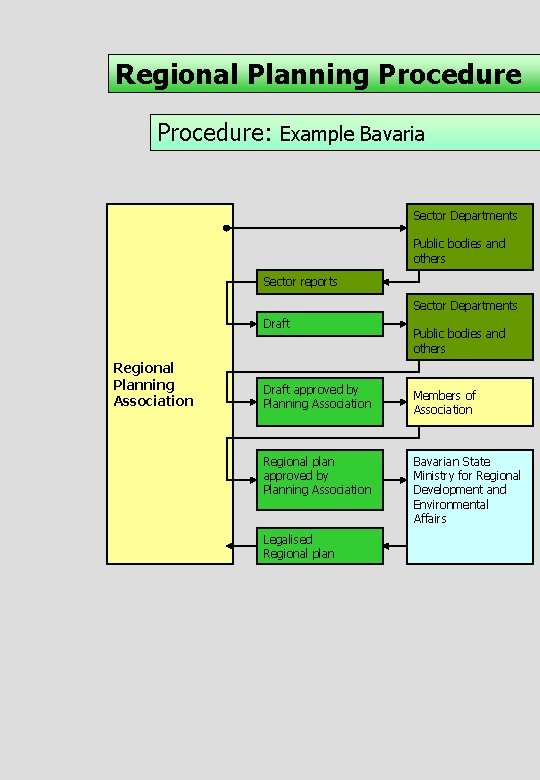 Regional Planning Procedure

Procedure: Example Bavaria

Regional Planning Association

Sector Departments

Public bodies and others

Sector reports

Draft

Sector Departments

Public bodies and others

Draft approved by Planning Association

Members of Association

Regional plan approved by Planning Association

Bavarian State Ministry for Regional Development and Environmental Affairs

Legalised Regional plan